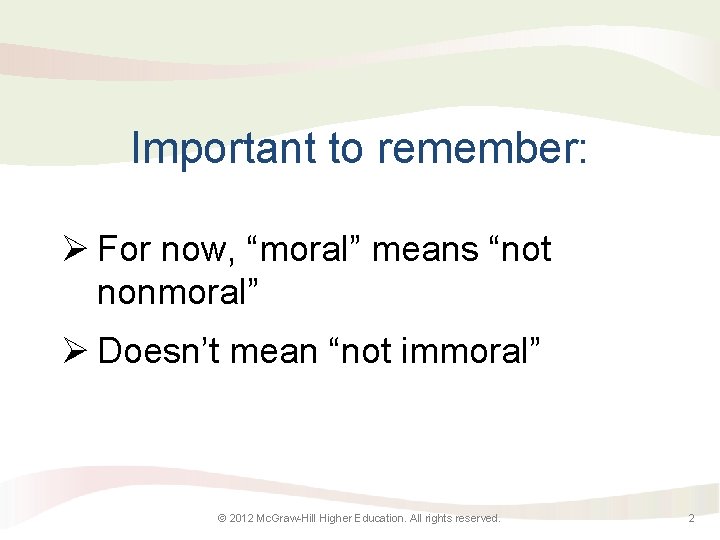 Important to remember:

➢ For now, “moral” means “not nonmoral”

➢ Doesn’t mean “not immoral”

© 2012 McGraw-Hill Higher Education. All rights reserved.

2